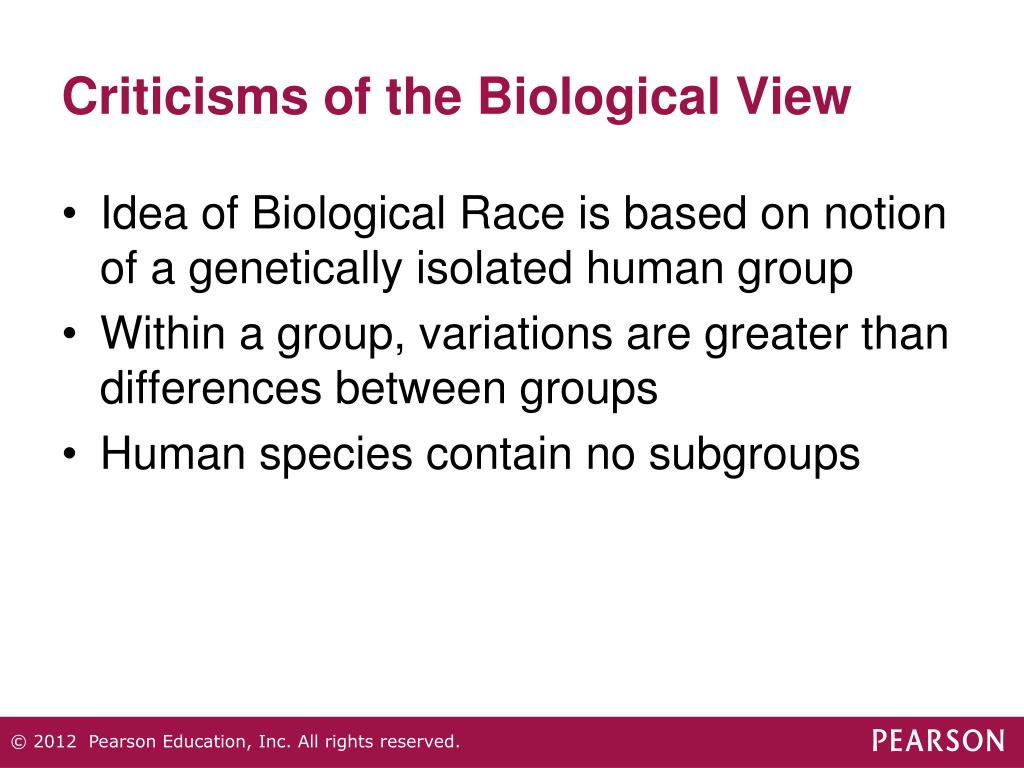 Criticisms of the Biological View

• Idea of Biological Race is based on notion of a genetically isolated human group
• Within a group, variations are greater than differences between groups
• Human species contain no subgroups

© 2012 Pearson Education, Inc. All rights reserved.

PEARSON